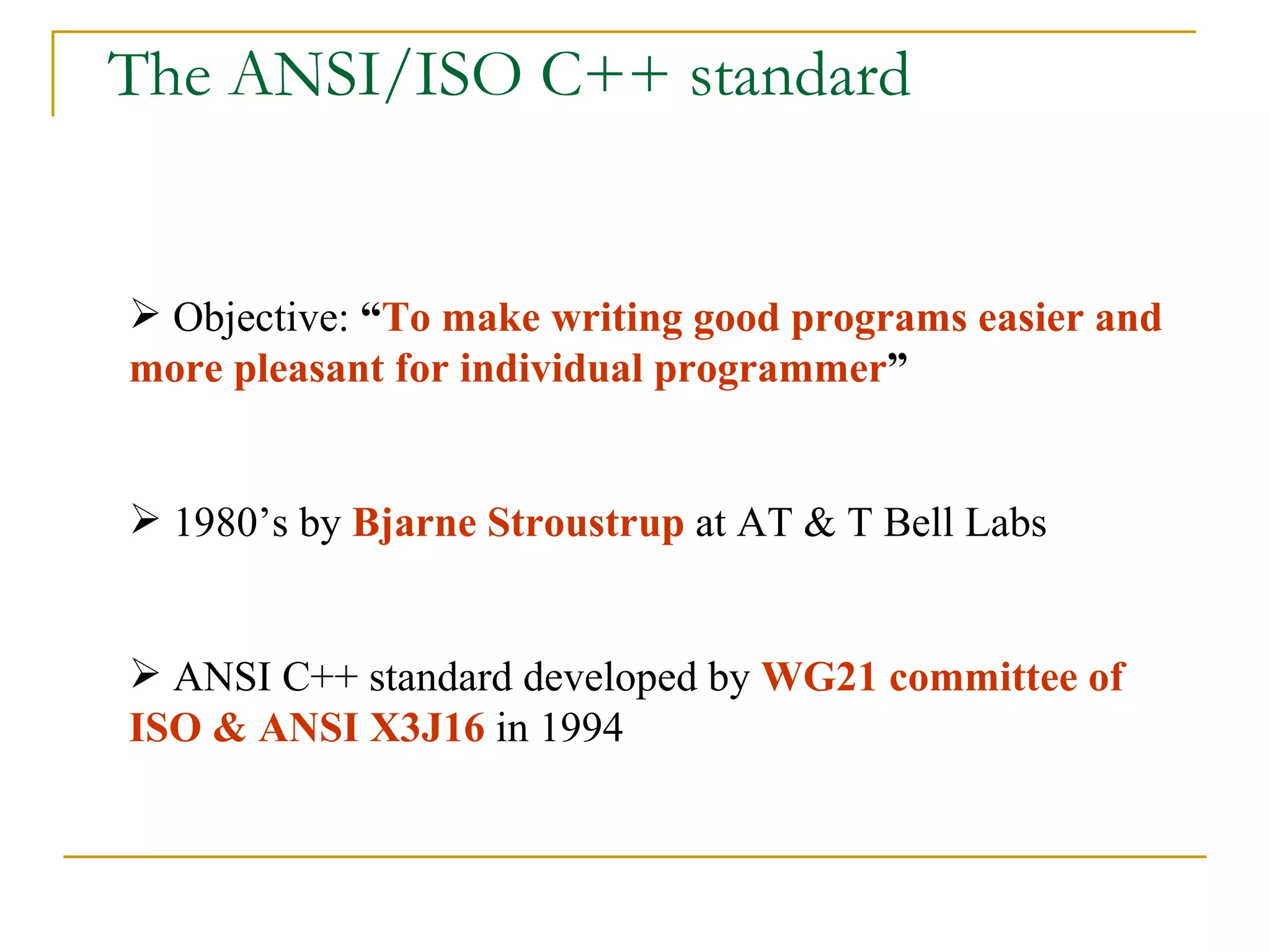 The ANSI/ISO C++ standard

➢ Objective: “To make writing good programs easier and more pleasant for individual programmer”

➢ 1980’s by Bjarne Stroustrup at AT & T Bell Labs

➢ ANSI C++ standard developed by WG21 committee of ISO & ANSI X3J16 in 1994